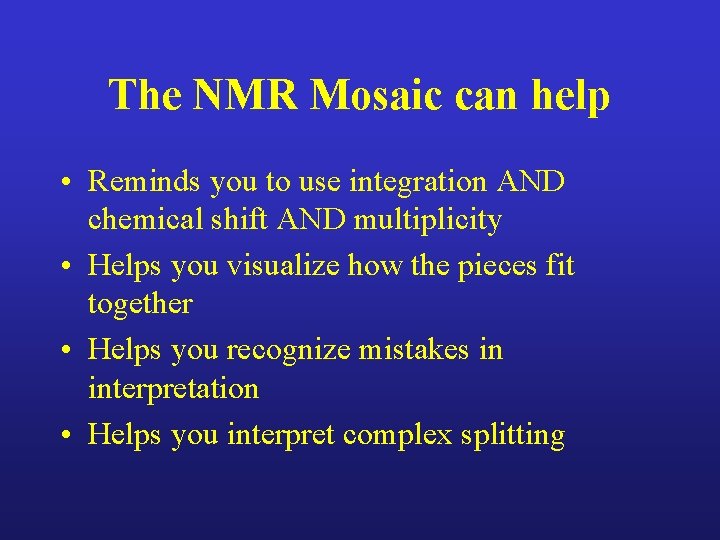 The NMR Mosaic can help

• Reminds you to use integration AND chemical shift AND multiplicity
• Helps you visualize how the pieces fit together
• Helps you recognize mistakes in interpretation
• Helps you interpret complex splitting